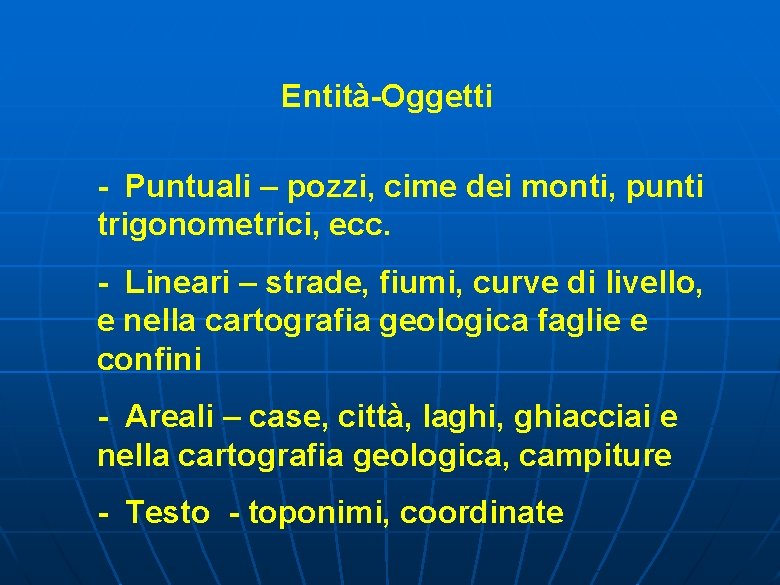 Entità-Oggetti

- Puntuali – pozzi, cime dei monti, punti trigonometrici, ecc.

- Lineari – strade, fiumi, curve di livello, e nella cartografia geologica faglie e confini

- Areali – case, città, laghi, ghiacciai e nella cartografia geologica, campiture

- Testo - toponimi, coordinate